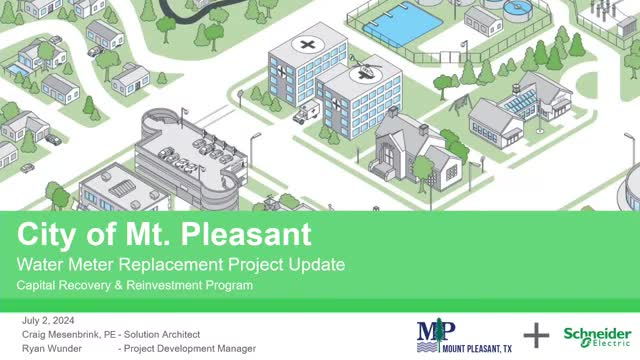 City of Mt. Pleasant

Water Meter Replacement Project Update

Capital Recovery & Reinvestment Program

July 2, 2024

Craig Mesenbrink, PE - Solution Architect

Ryan Wunder - Project Development Manager

MP MOUNT PLEASANT, TX

+

Schneider Electric